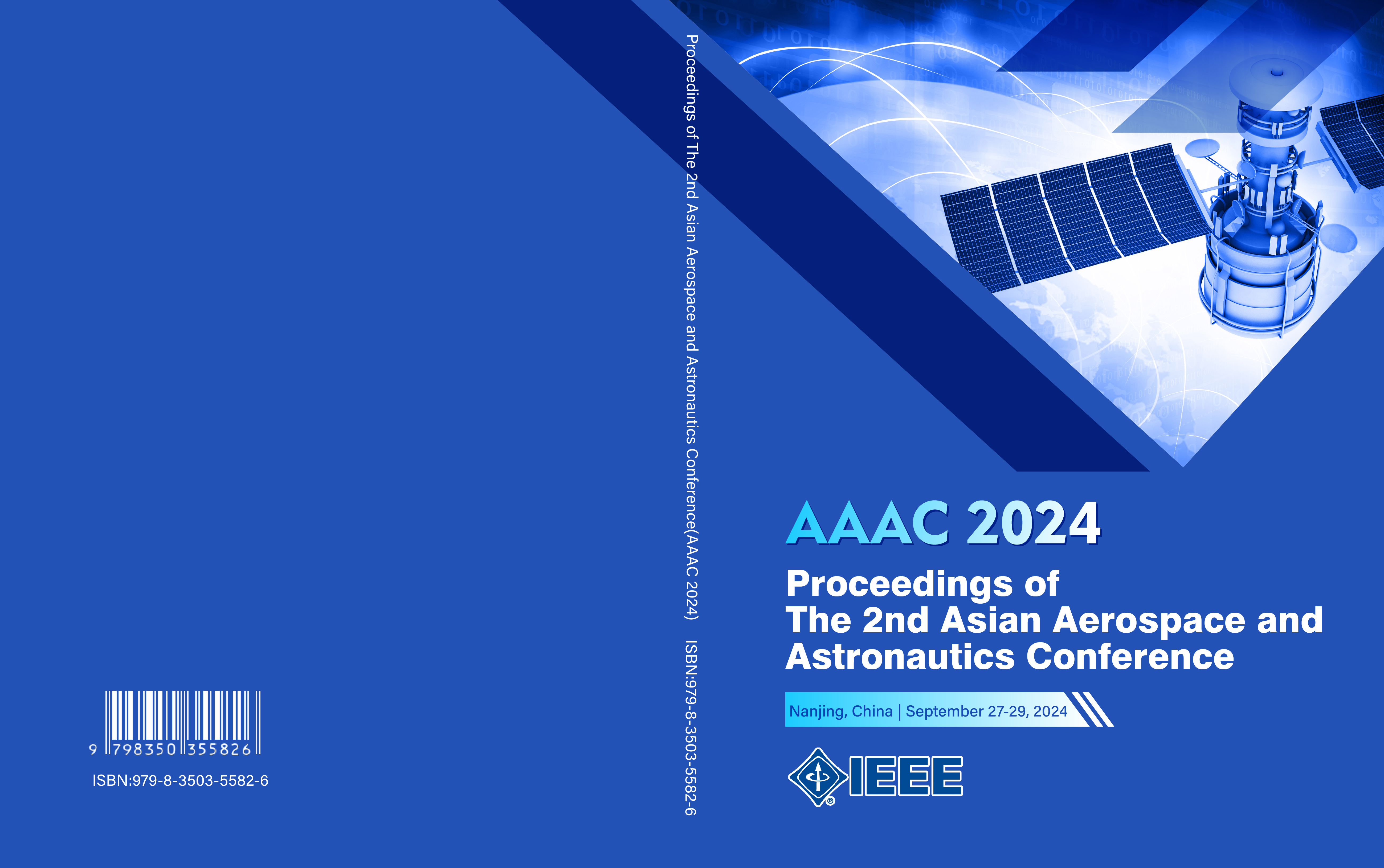 9 798350 355826

ISBN:979-8-3503-5582-6

Proceedings of The 2nd Asian Aerospace and Astronautics Conference(AAAC 2024) ISBN:979-8-3503-5582-6

AAAC 2024

Proceedings of
The 2nd Asian Aerospace and Astronautics Conference

Nanjing, China | September 27-29, 2024

IEEE